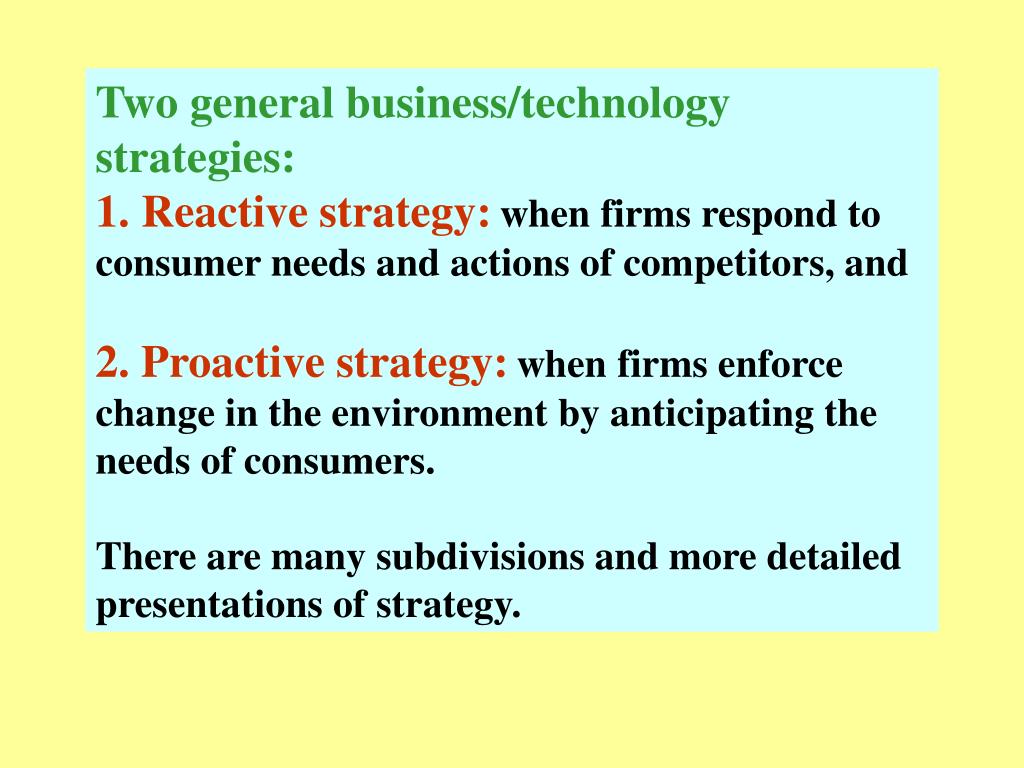 Two general business/technology strategies:
1. Reactive strategy: when firms respond to consumer needs and actions of competitors, and

2. Proactive strategy: when firms enforce change in the environment by anticipating the needs of consumers.

There are many subdivisions and more detailed presentations of strategy.